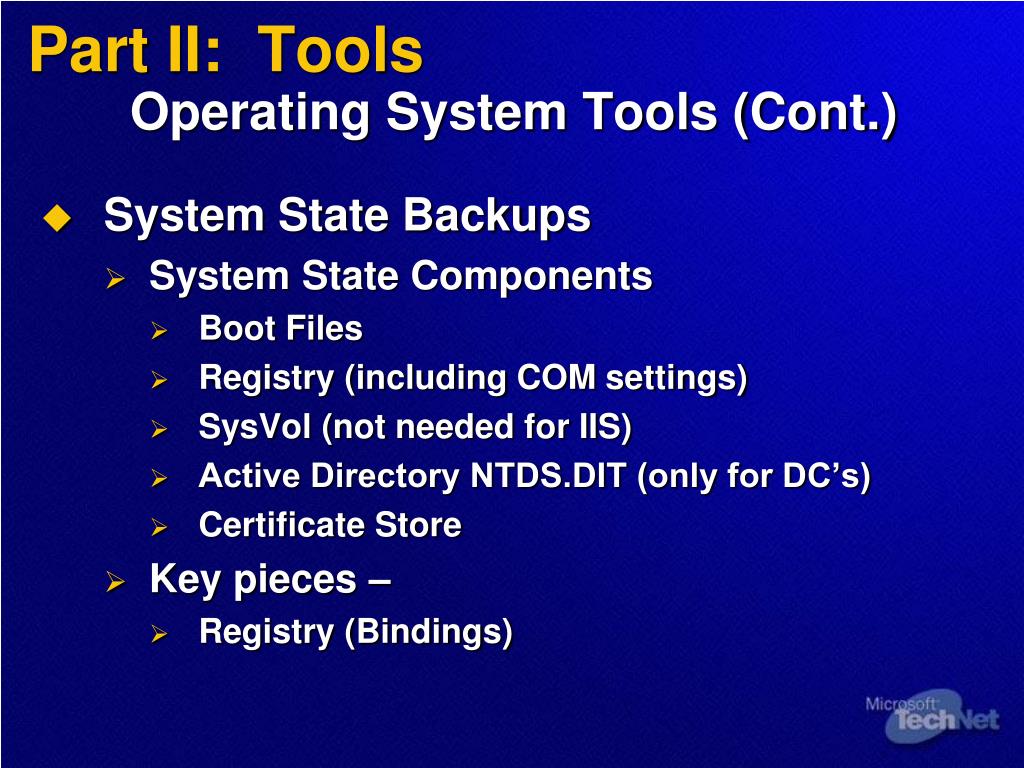 Part II: Tools
Operating System Tools (Cont.)

System State Backups

System State Components

Boot Files

Registry (including COM settings)

SysVol (not needed for IIS)

Active Directory NTDS.DIT (only for DC’s)

Certificate Store

Key pieces –

Registry (Bindings)

Microsoft TechNet